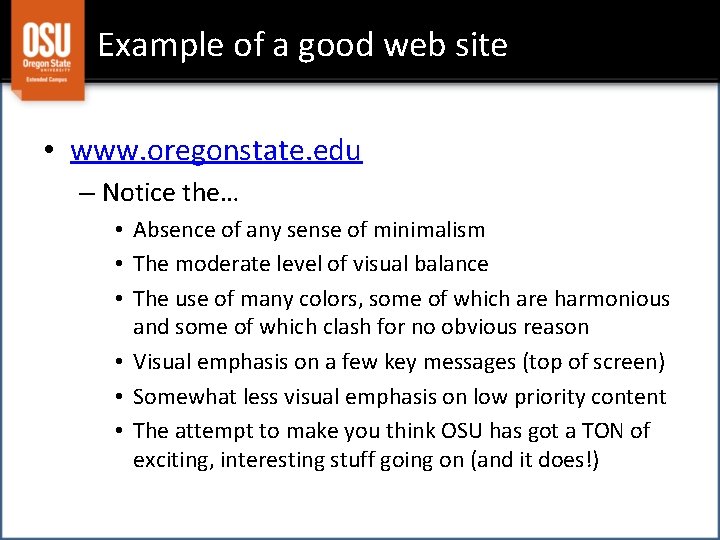 OSU
Oregon State
UNIVERSITY
Extended Campus

Example of a good web site

• www.oregonstate.edu
– Notice the…
• Absence of any sense of minimalism
• The moderate level of visual balance
• The use of many colors, some of which are harmonious and some of which clash for no obvious reason
• Visual emphasis on a few key messages (top of screen)
• Somewhat less visual emphasis on low priority content
• The attempt to make you think OSU has got a TON of exciting, interesting stuff going on (and it does!)